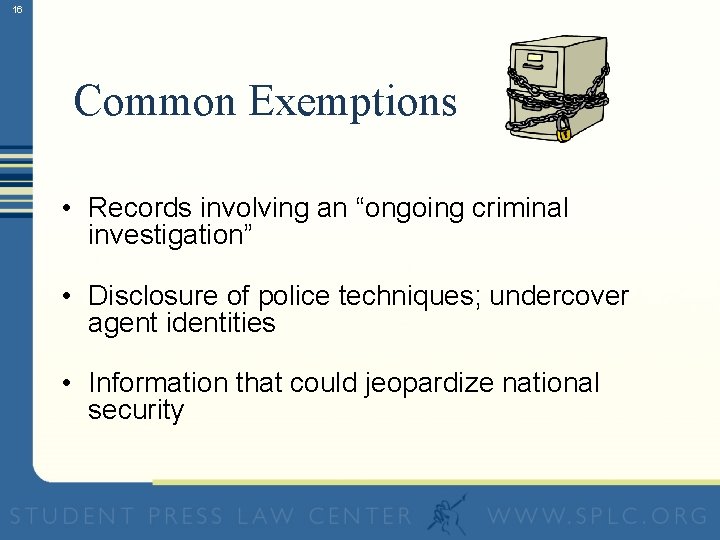 16

Common Exemptions

• Records involving an “ongoing criminal investigation”

• Disclosure of police techniques; undercover agent identities

• Information that could jeopardize national security

STUDENT PRESS LAW CENTER WWW.SPLC.ORG